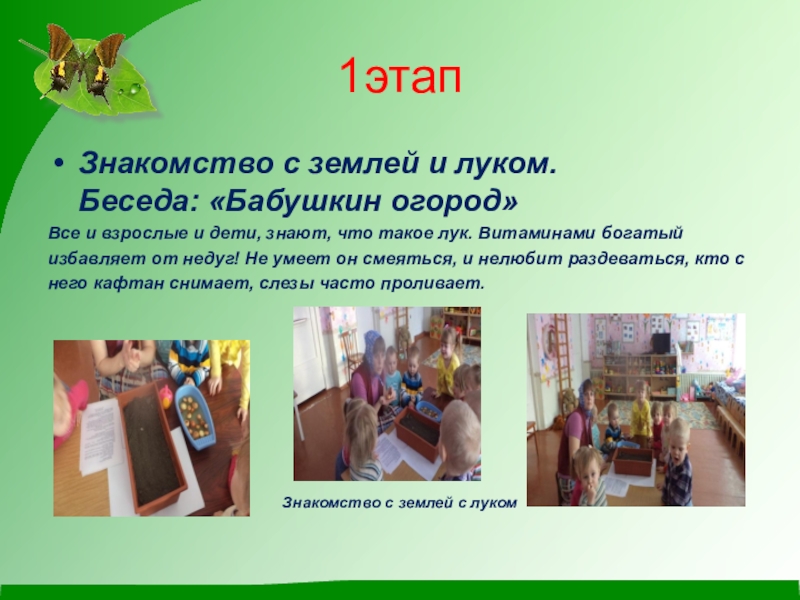 1этап

• Знакомство с землей и луком. Беседа: «Бабушкин огород»

Все и взрослые и дети, знают, что такое лук. Витаминами богатый избавляет от недуг! Не умеет он смеяться, и нелюбит раздеваться, кто с него кафтан снимает, слезы часто проливает.

Знакомство с землей с луком